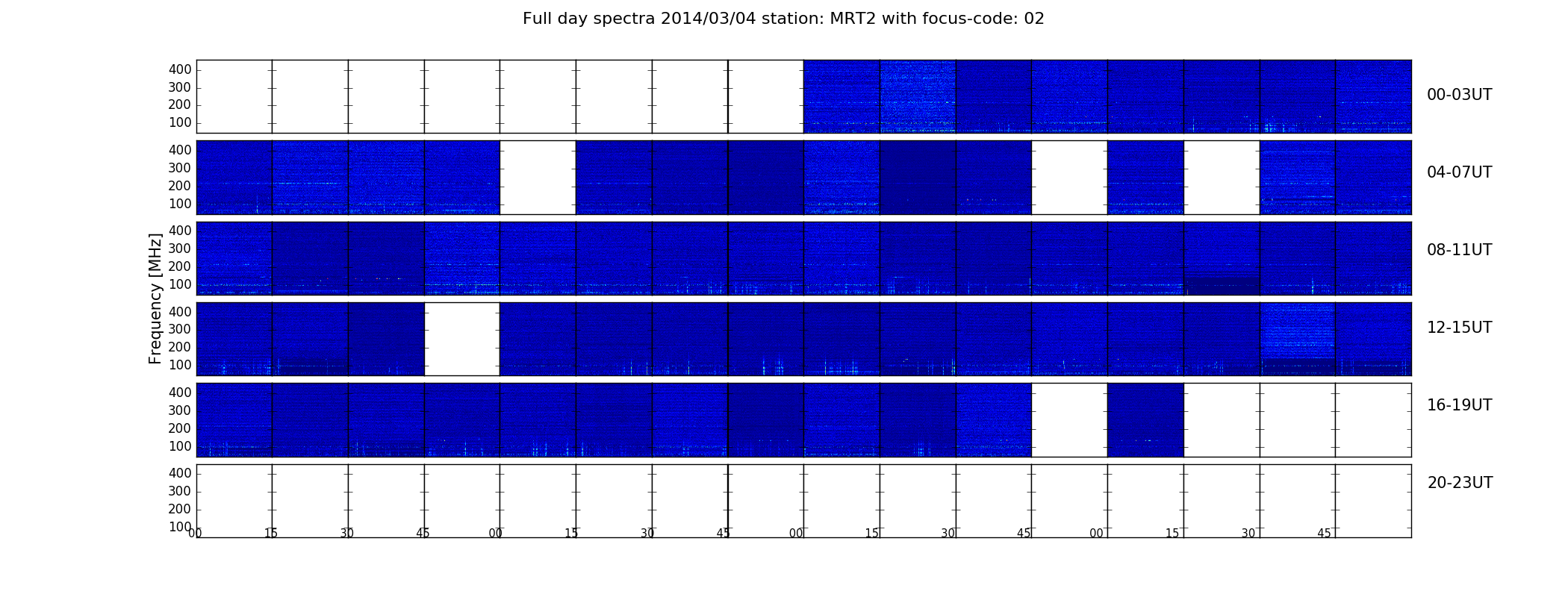 Full day spectra 2014/03/04 station: MRT2 with focus-code: 02

Frequency [MHz]

400
300
200
100
00-03UT

400
300
200
100
04-07UT

400
300
200
100
08-11UT

400
300
200
100
12-15UT

400
300
200
100
16-19UT

400
300
200
100
20-23UT

00 15 30 45 00 15 30 45 00 15 30 45 00 15 30 45